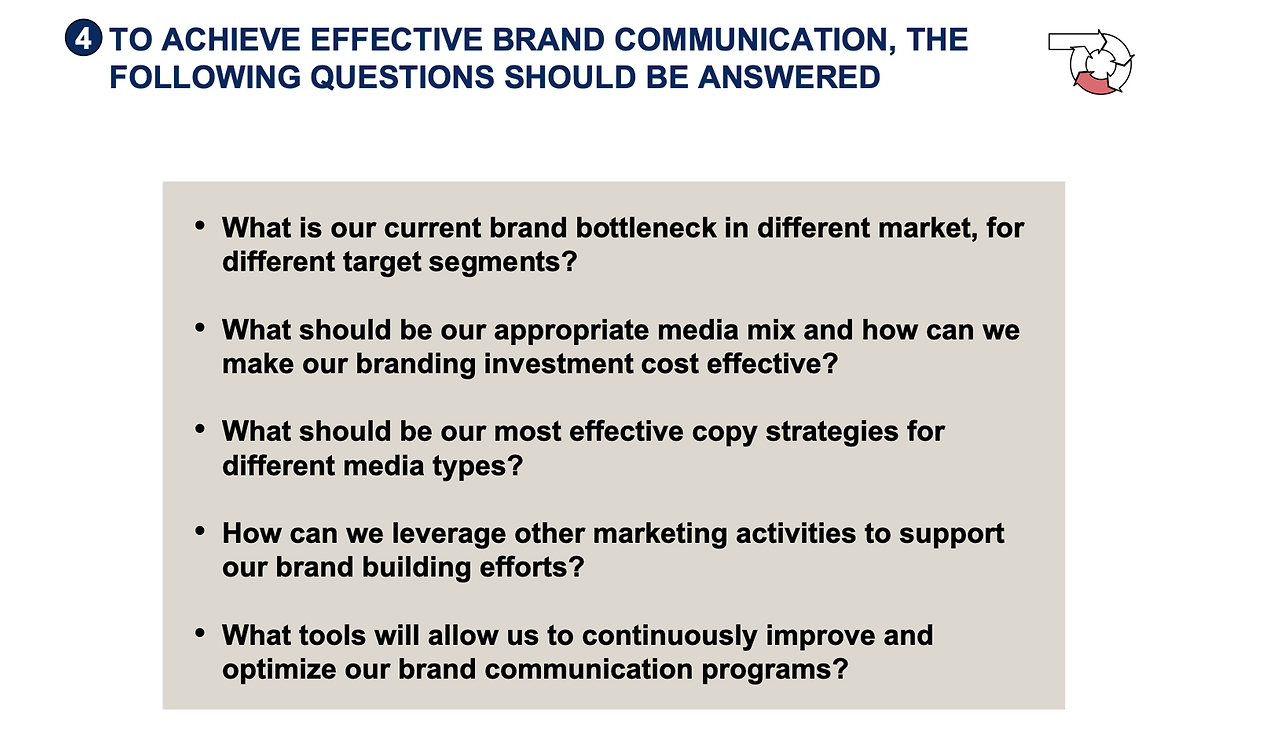 4 TO ACHIEVE EFFECTIVE BRAND COMMUNICATION, THE FOLLOWING QUESTIONS SHOULD BE ANSWERED

• What is our current brand bottleneck in different market, for different target segments?

• What should be our appropriate media mix and how can we make our branding investment cost effective?

• What should be our most effective copy strategies for different media types?

• How can we leverage other marketing activities to support our brand building efforts?

• What tools will allow us to continuously improve and optimize our brand communication programs?